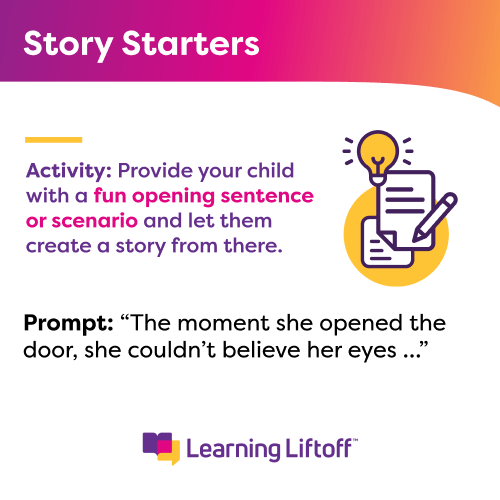 Story Starters

Activity: Provide your child with a fun opening sentence or scenario and let them create a story from there.

Prompt: “The moment she opened the door, she couldn’t believe her eyes ...”

Learning Liftoff™